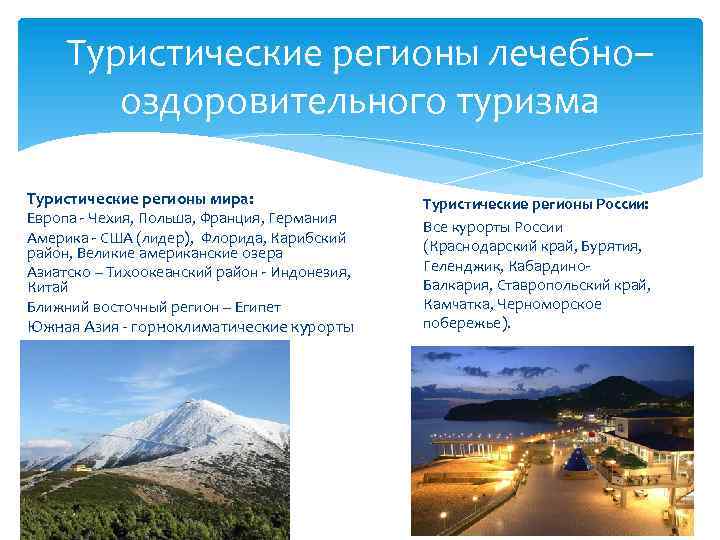 Туристические регионы лечебно–оздоровительного туризма

Туристические регионы мира:
Европа - Чехия, Польша, Франция, Германия
Америка - США (лидер), Флорида, Карибский район, Великие американские озера
Азиатско – Тихоокеанский район - Индонезия, Китай
Ближний восточный регион – Египет
Южная Азия - горноклиматические курорты

Туристические регионы России:
Все курорты России (Краснодарский край, Бурятия, Геленджик, Кабардино-Балкария, Ставропольский край, Камчатка, Черноморское побережье).